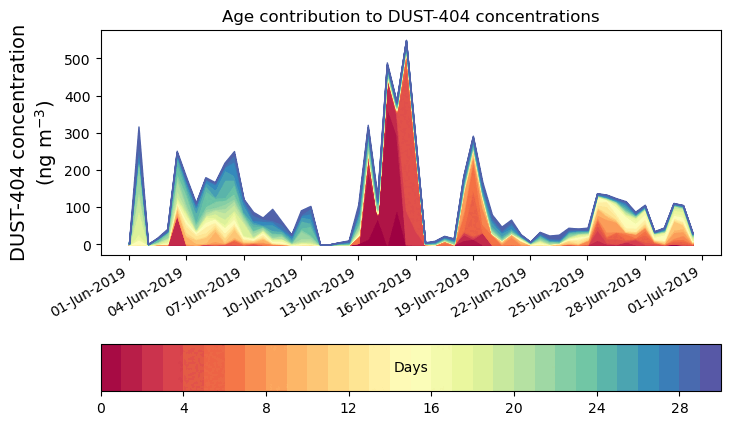 Age contribution to DUST-404 concentrations

DUST-404 concentration
(ng m$^{-3}$)

500
400
300
200
100
0

01-Jun-2019
04-Jun-2019
07-Jun-2019
10-Jun-2019
13-Jun-2019
16-Jun-2019
19-Jun-2019
22-Jun-2019
25-Jun-2019
28-Jun-2019
01-Jul-2019

Days

0
4
8
12
16
20
24
28